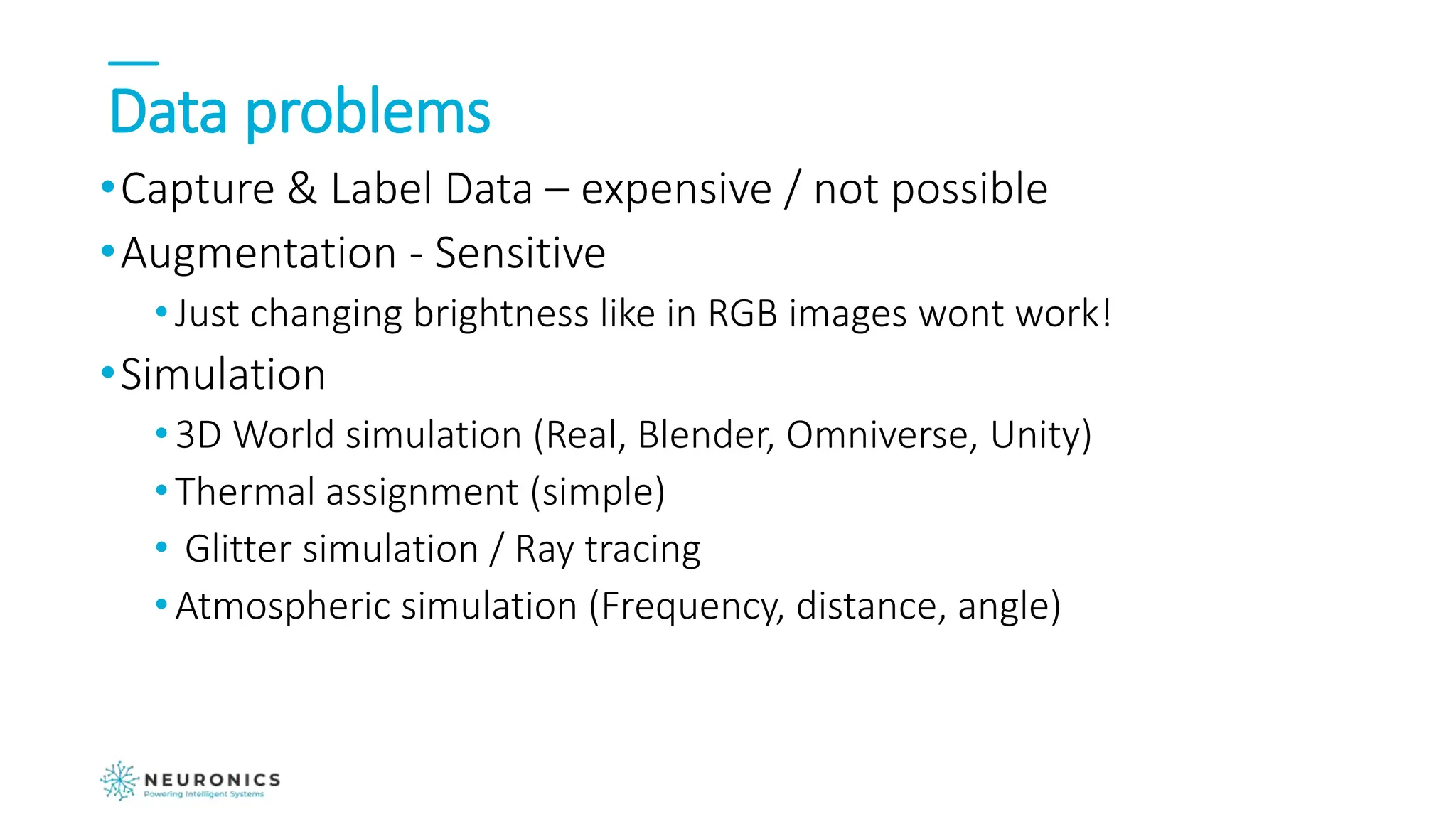 Data problems

• Capture & Label Data – expensive / not possible
• Augmentation - Sensitive
  • Just changing brightness like in RGB images wont work!
• Simulation
  • 3D World simulation (Real, Blender, Omniverse, Unity)
  • Thermal assignment (simple)
  • Glitter simulation / Ray tracing
  • Atmospheric simulation (Frequency, distance, angle)

NEURONICS
Powering Intelligent Systems